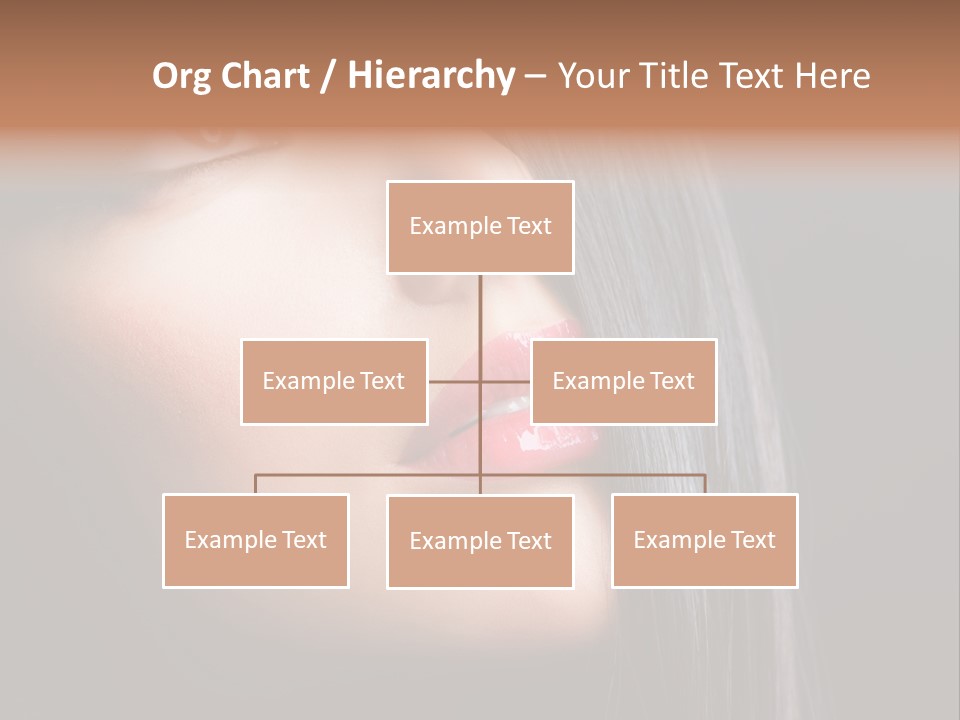 Org Chart / Hierarchy – Your Title Text Here

Example Text

Example Text

Example Text

Example Text

Example Text

Example Text